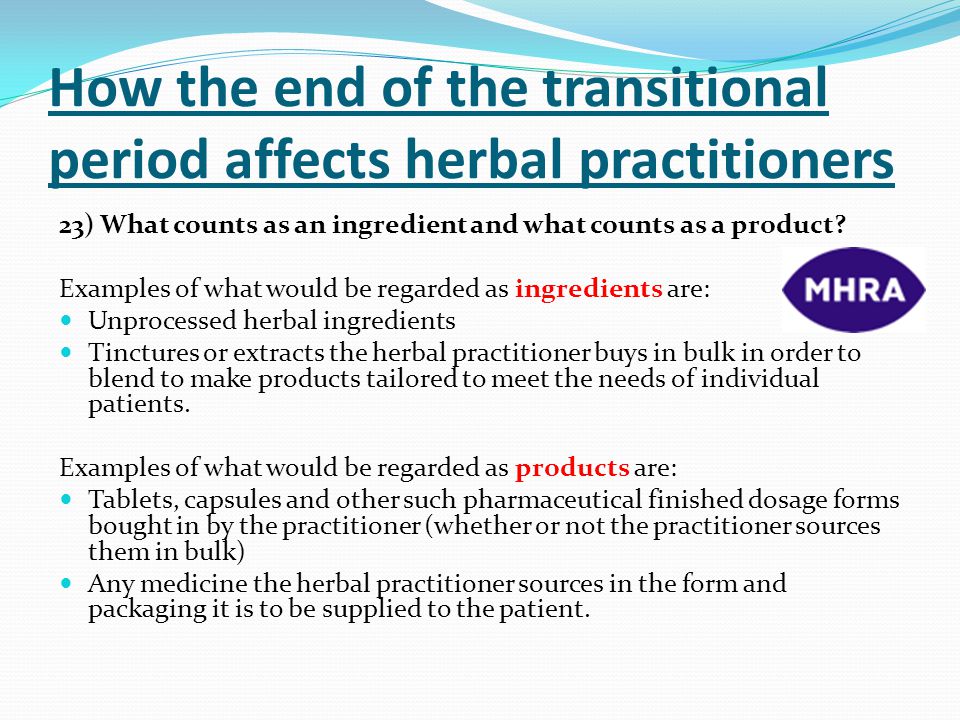 How the end of the transitional period affects herbal practitioners

23) What counts as an ingredient and what counts as a product?

MHRA

Examples of what would be regarded as ingredients are:
- Unprocessed herbal ingredients
- Tinctures or extracts the herbal practitioner buys in bulk in order to blend to make products tailored to meet the needs of individual patients.

Examples of what would be regarded as products are:
- Tablets, capsules and other such pharmaceutical finished dosage forms bought in by the practitioner (whether or not the practitioner sources them in bulk)
- Any medicine the herbal practitioner sources in the form and packaging it is to be supplied to the patient.